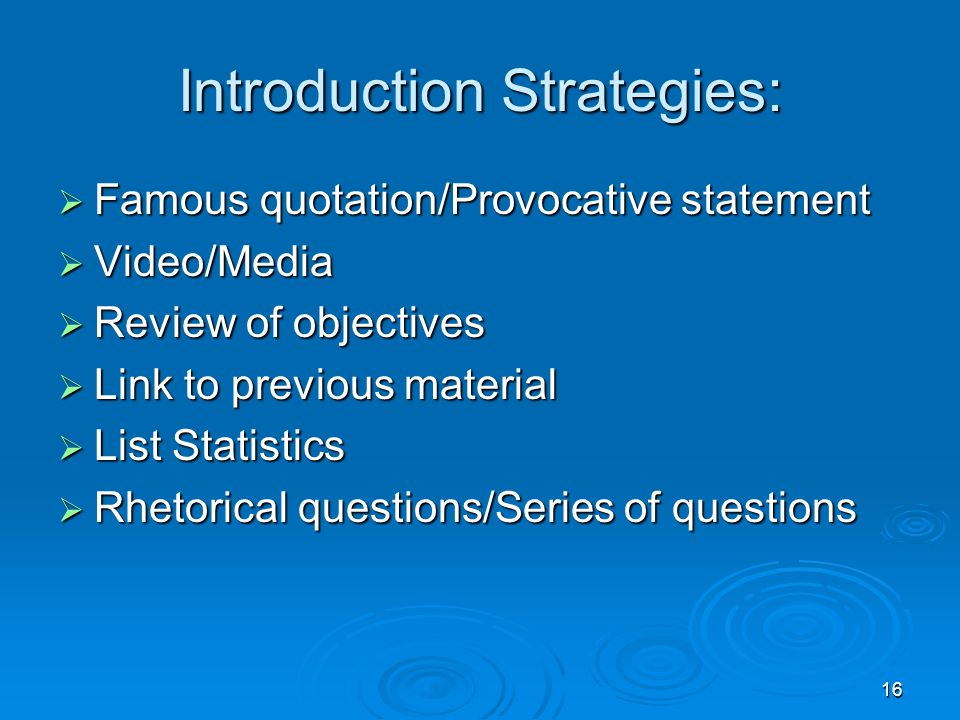 Introduction Strategies:

➢ Famous quotation/Provocative statement
➢ Video/Media
➢ Review of objectives
➢ Link to previous material
➢ List Statistics
➢ Rhetorical questions/Series of questions

16